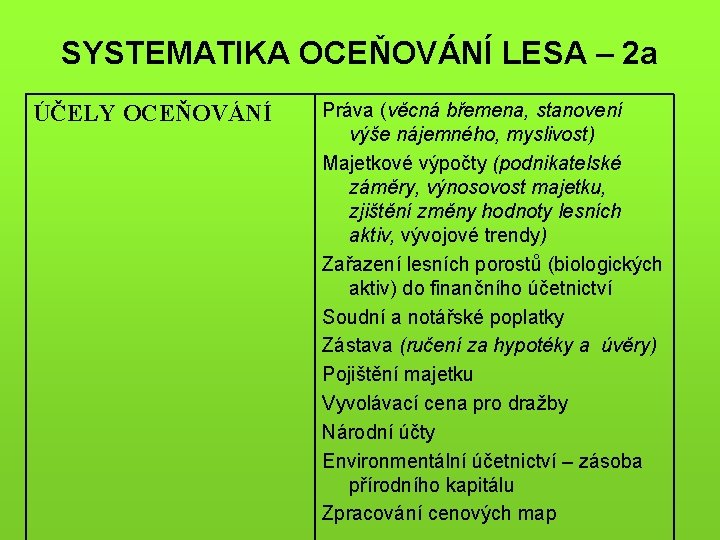 SYSTEMATIKA OCEŇOVÁNÍ LESA – 2a

| ÚČELY OCEŇOVÁNÍ | Práva (věcná břemena, stanovení výše nájemného, myslivost)<br>Majetkové výpočty (podnikatelské záměry, výnosovost majetku, zjištění změny hodnoty lesních aktiv, vývojové trendy)<br>Zařazení lesních porostů (biologických aktiv) do finančního účetnictví<br>Soudní a notářské poplatky<br>Zástava (ručení za hypotéky a úvěry)<br>Pojištění majetku<br>Vyvolávací cena pro dražby<br>Národní účty<br>Environmentální účetnictví – zásoba přírodního kapitálu<br>Zpracování cenových map |
|---|---|